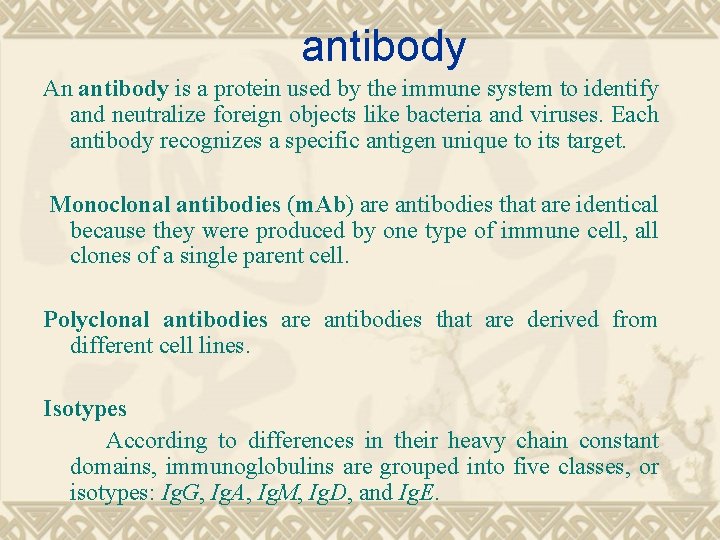 antibody

An antibody is a protein used by the immune system to identify and neutralize foreign objects like bacteria and viruses. Each antibody recognizes a specific antigen unique to its target.

Monoclonal antibodies (mAb) are antibodies that are identical because they were produced by one type of immune cell, all clones of a single parent cell.

Polyclonal antibodies are antibodies that are derived from different cell lines.

Isotypes

According to differences in their heavy chain constant domains, immunoglobulins are grouped into five classes, or isotypes: IgG, IgA, IgM, IgD, and IgE.